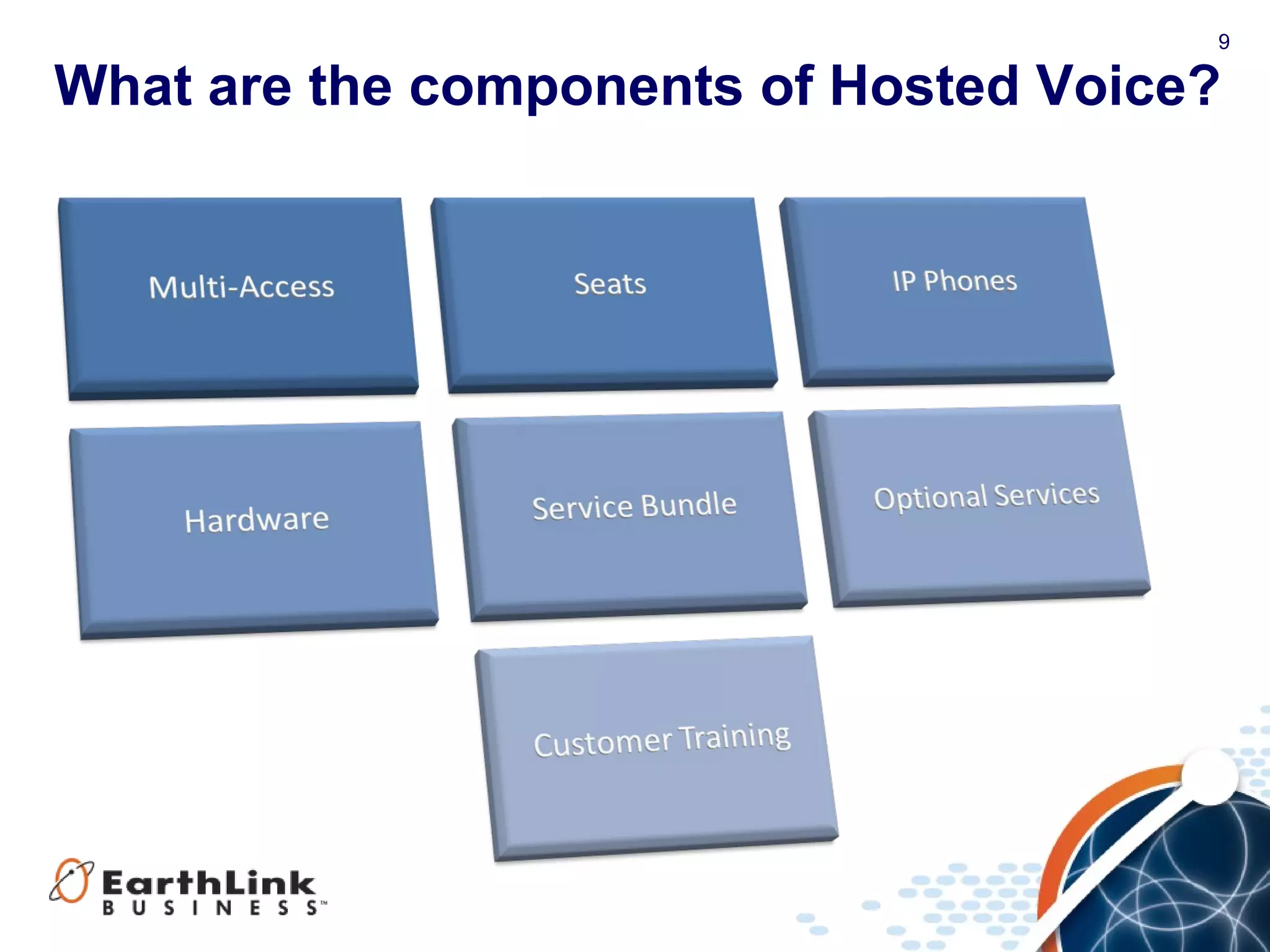 9

What are the components of Hosted Voice?

Multi-Access

Seats

IP Phones

Hardware

Service Bundle

Optional Services

Customer Training

EarthLink BUSINESS™